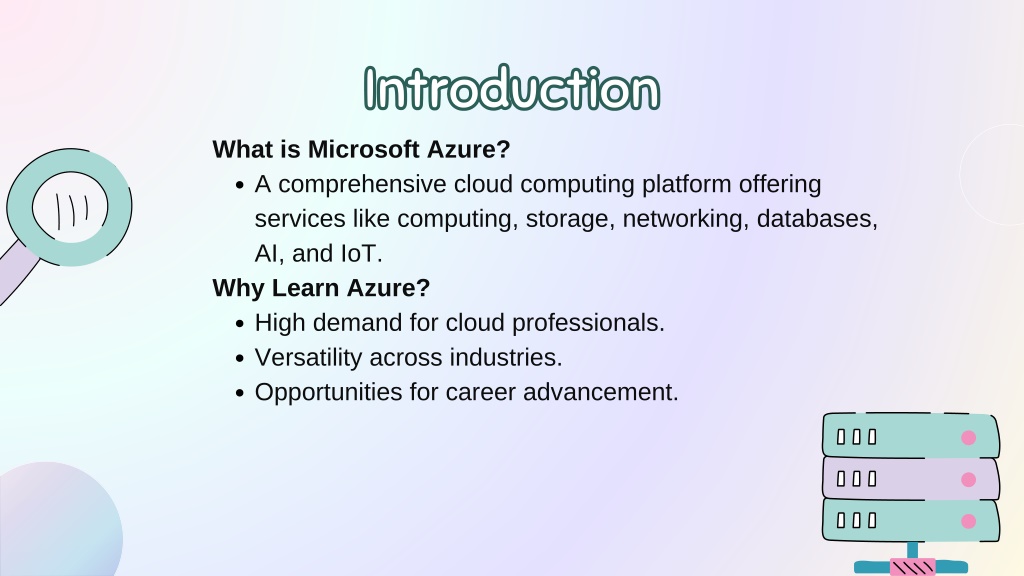 Introduction

What is Microsoft Azure?

- A comprehensive cloud computing platform offering services like computing, storage, networking, databases, AI, and IoT.

Why Learn Azure?

- High demand for cloud professionals.
- Versatility across industries.
- Opportunities for career advancement.